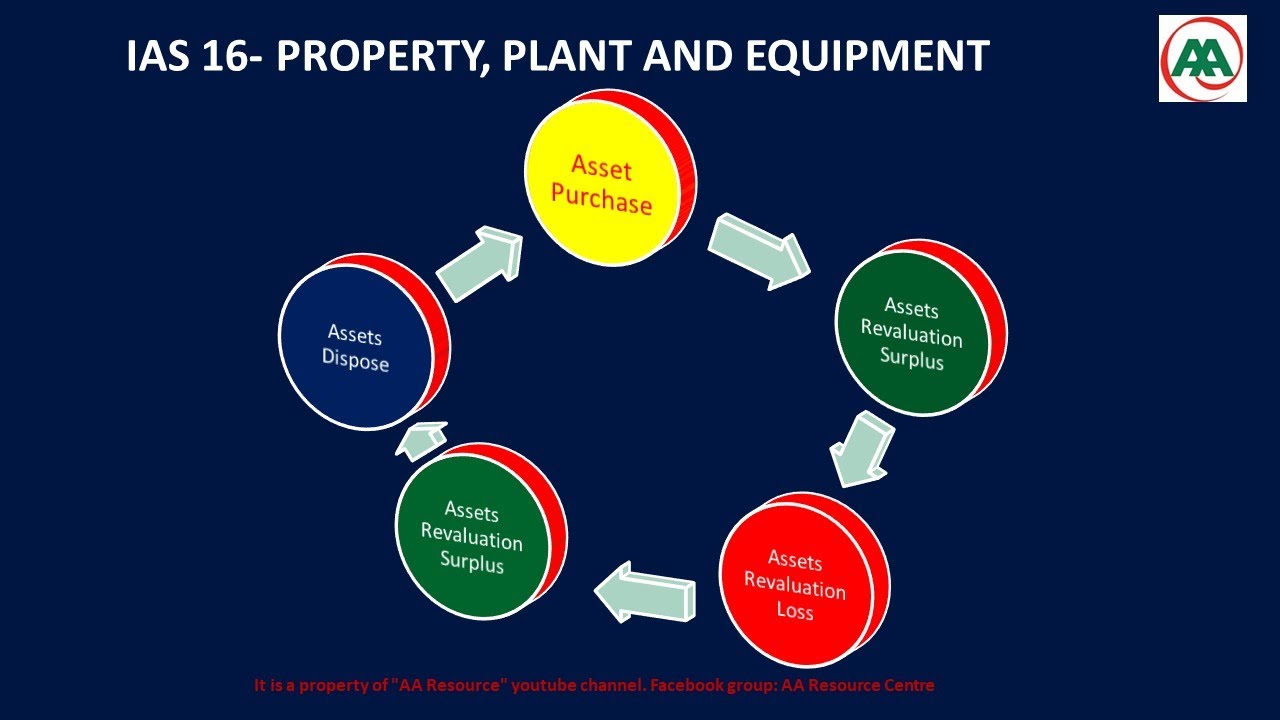 IAS 16- PROPERTY, PLANT AND EQUIPMENT

AA

Asset Purchase

Assets Revaluation Surplus

Assets Revaluation Loss

Assets Revaluation Surplus

Assets Dispose

It is a property of "AA Resource" youtube channel. Facebook group: AA Resource Centre